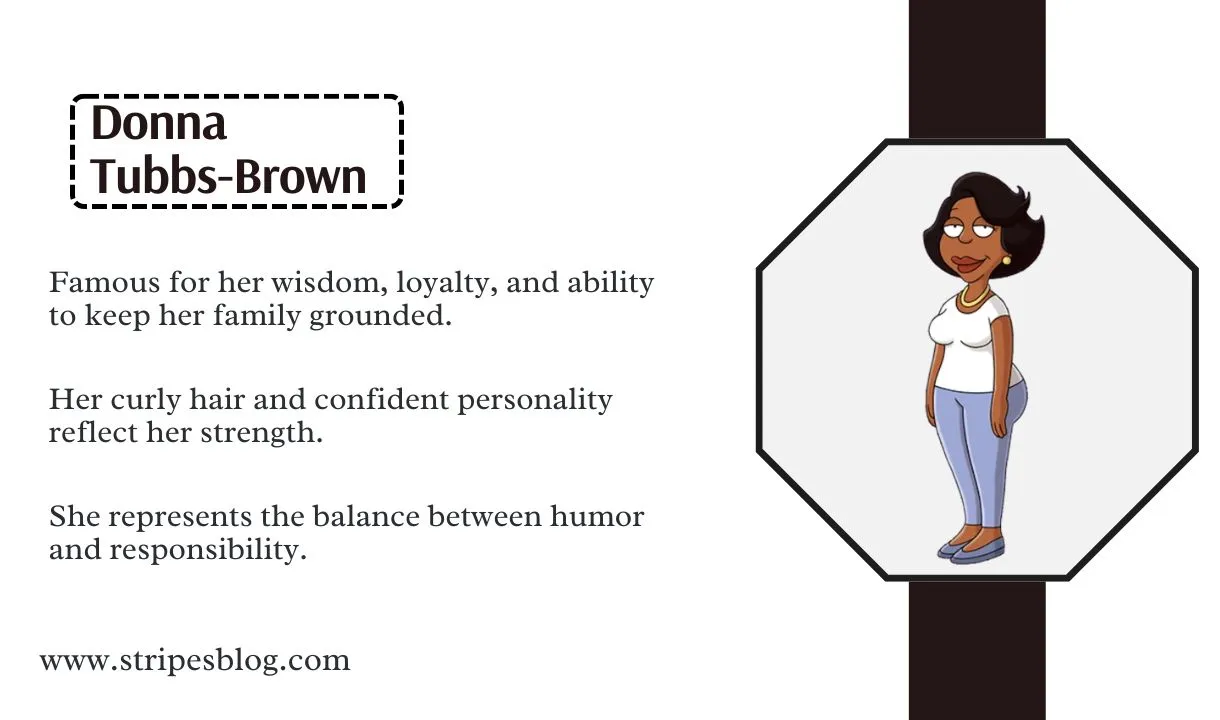 Donna Tubbs-Brown

Famous for her wisdom, loyalty, and ability to keep her family grounded.

Her curly hair and confident personality reflect her strength.

She represents the balance between humor and responsibility.

www.stripesblog.com